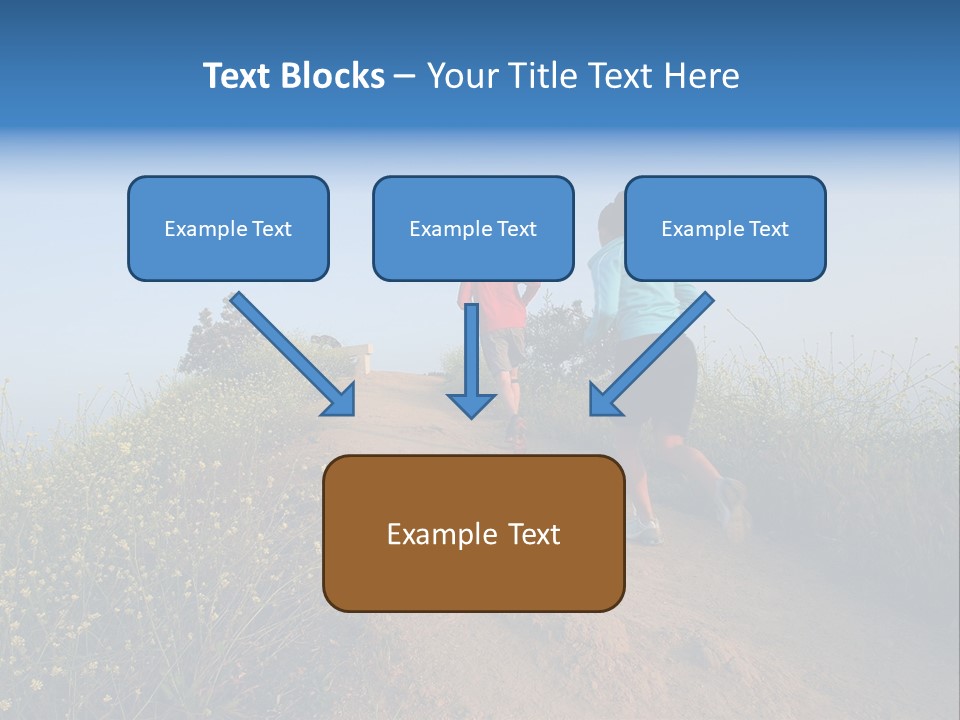 Text Blocks – Your Title Text Here

Example Text

Example Text

Example Text

Example Text